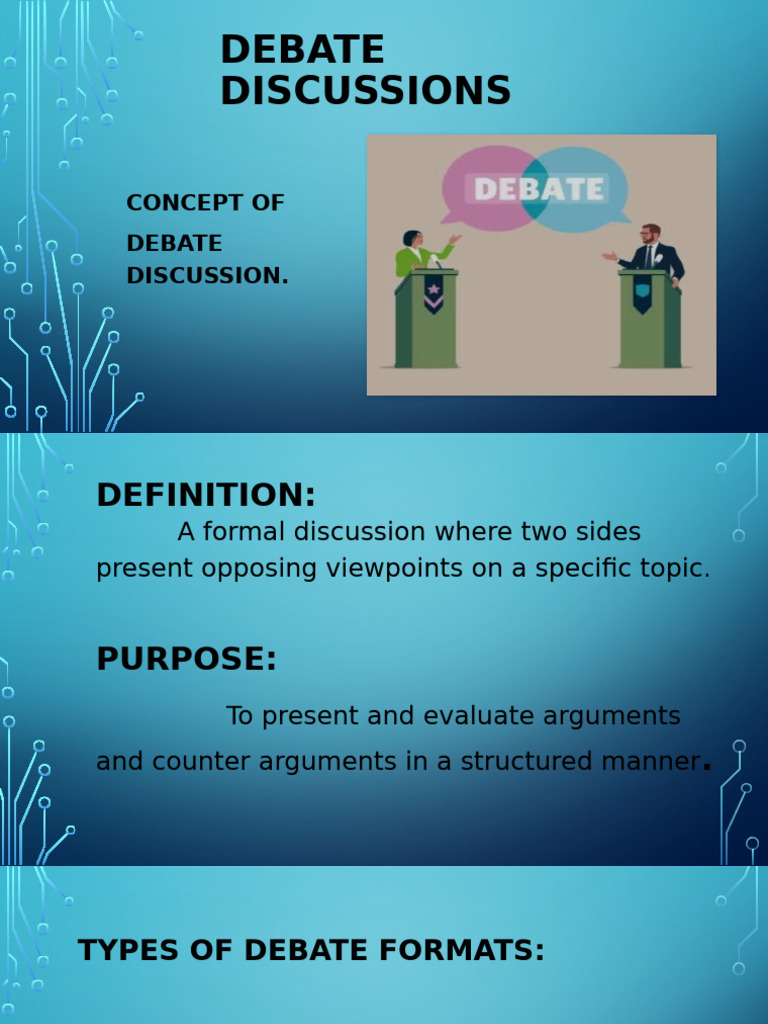 DEBATE DISCUSSIONS

CONCEPT OF DEBATE DISCUSSION.

DEBATE

DEFINITION:

A formal discussion where two sides present opposing viewpoints on a specific topic.

PURPOSE:

To present and evaluate arguments and counter arguments in a structured manner.

TYPES OF DEBATE FORMATS: